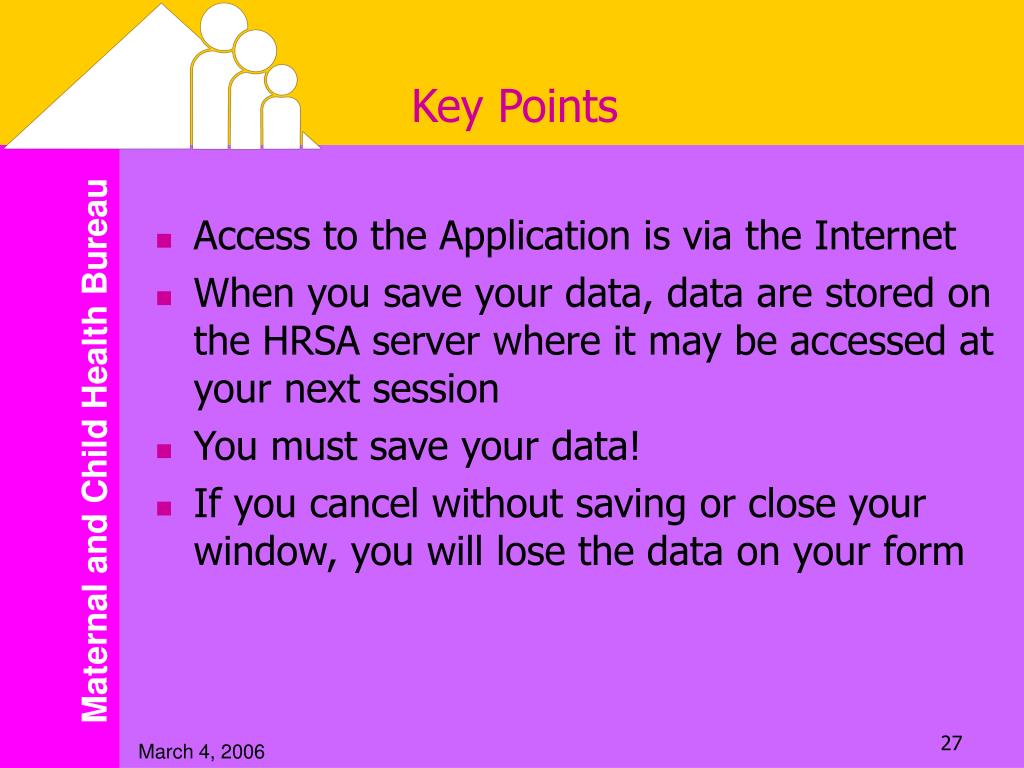 Key Points

Maternal and Child Health Bureau

- Access to the Application is via the Internet
- When you save your data, data are stored on the HRSA server where it may be accessed at your next session
- You must save your data!
- If you cancel without saving or close your window, you will lose the data on your form

March 4, 2006

27